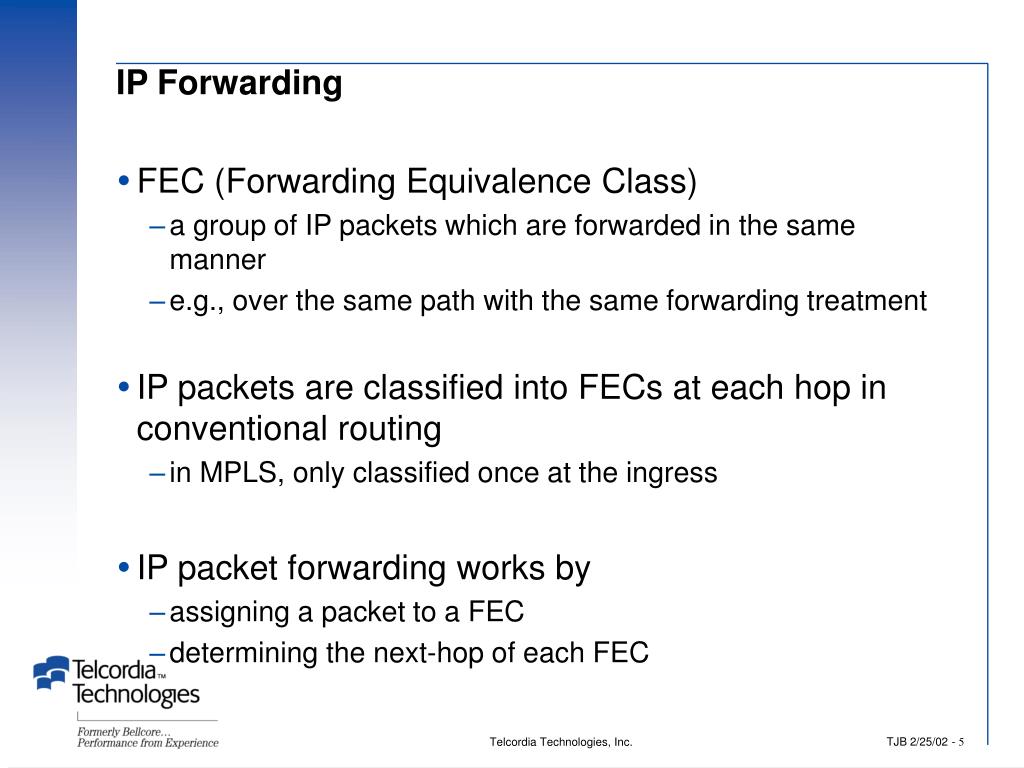 IP Forwarding

• FEC (Forwarding Equivalence Class)
– a group of IP packets which are forwarded in the same manner
– e.g., over the same path with the same forwarding treatment

• IP packets are classified into FECs at each hop in conventional routing
– in MPLS, only classified once at the ingress

• IP packet forwarding works by
– assigning a packet to a FEC
– determining the next-hop of each FEC

Telcordia™ Technologies
Formerly Bellcore…
Performance from Experience

Telcordia Technologies, Inc.

TJB 2/25/02 - 5